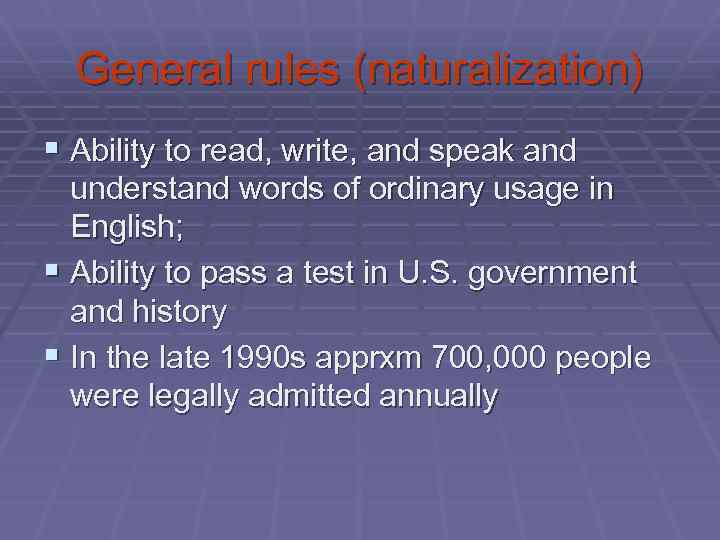 General rules (naturalization)

▪ Ability to read, write, and speak and understand words of ordinary usage in English;

▪ Ability to pass a test in U.S. government and history

▪ In the late 1990s apprxm 700,000 people were legally admitted annually